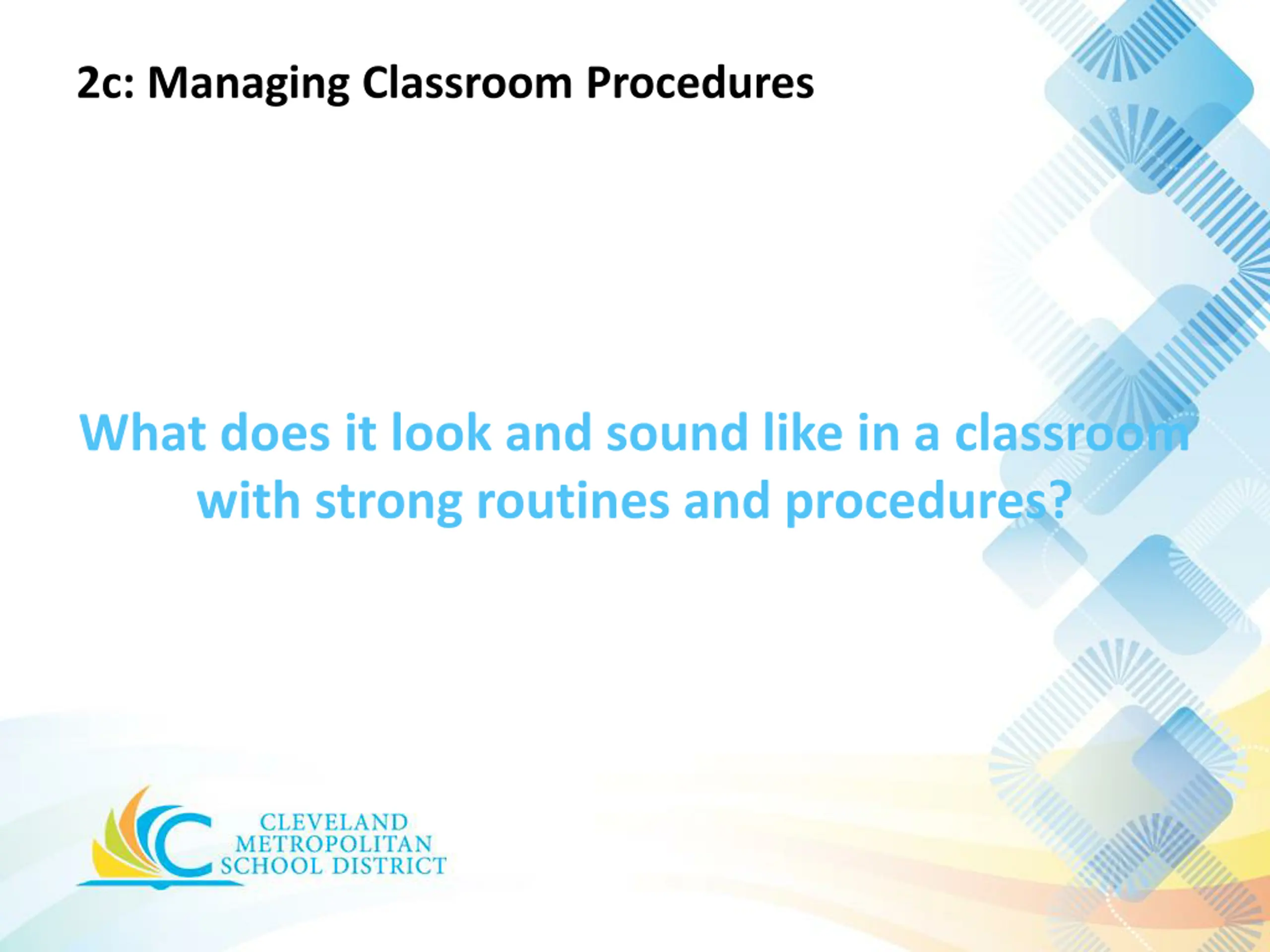 2c: Managing Classroom Procedures

What does it look and sound like in a classroom with strong routines and procedures?

CLEVELAND
METROPOLITAN
SCHOOL DISTRICT